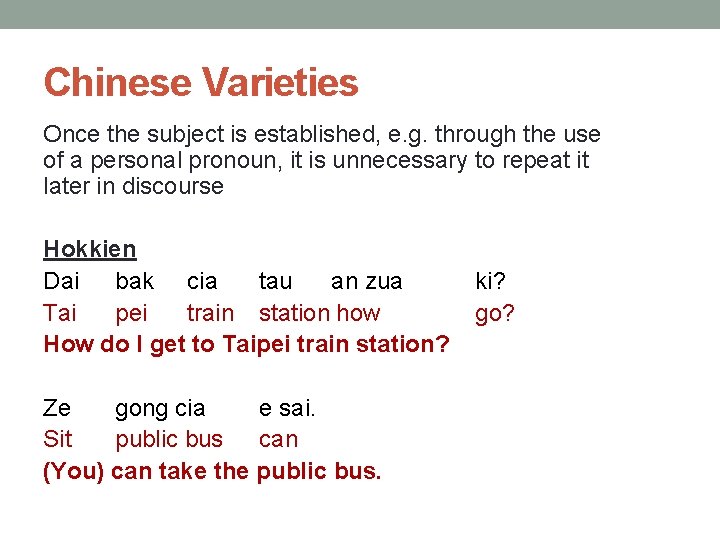 Chinese Varieties

Once the subject is established, e.g. through the use of a personal pronoun, it is unnecessary to repeat it later in discourse

Hokkien

Dai bak cia tau an zua ki?
Tai pei train station how go?
How do I get to Taipei train station?

Ze gong cia e sai.
Sit public bus can
(You) can take the public bus.